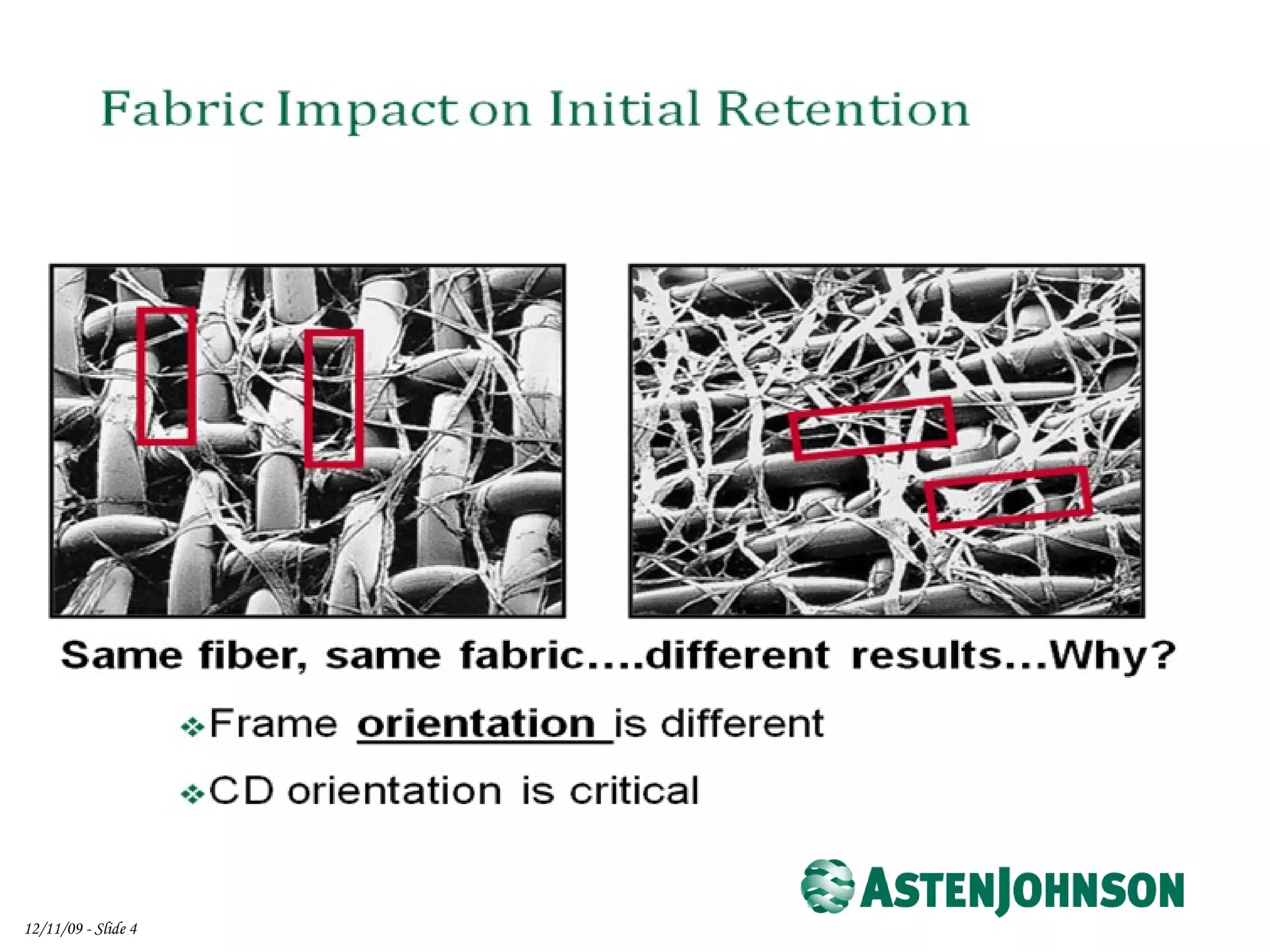 Fabric Impact on Initial Retention

Same fiber, same fabric....different results...Why?

❖Frame orientation is different

❖CD orientation is critical

ASTENJOHNSON

12/11/09 - Slide 4